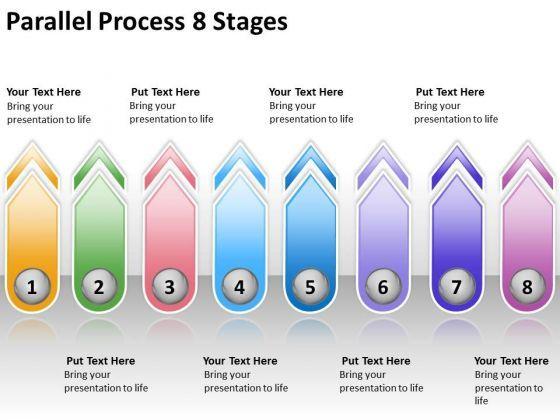 Parallel Process 8 Stages

Your Text Here
Bring your presentation to life

Put Text Here
Bring your presentation to life

Your Text Here
Bring your presentation to life

Put Text Here
Bring your presentation to life

1
2
3
4
5
6
7
8

Put Text Here
Bring your presentation to life

Your Text Here
Bring your presentation to life

Put Text Here
Bring your presentation to life

Your Text Here
Bring your presentation to life